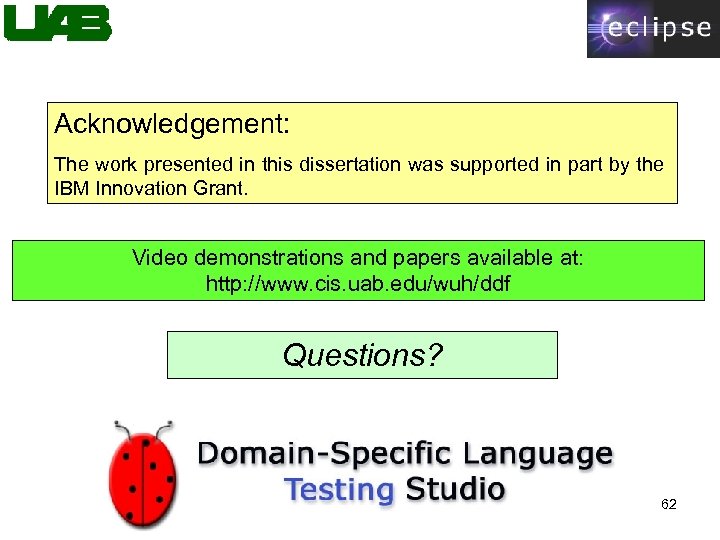 UAB

eclipse

Acknowledgement:

The work presented in this dissertation was supported in part by the IBM Innovation Grant.

Video demonstrations and papers available at:
http://www.cis.uab.edu/wuh/ddf

Questions?

Domain-Specific Language
Testing Studio

62